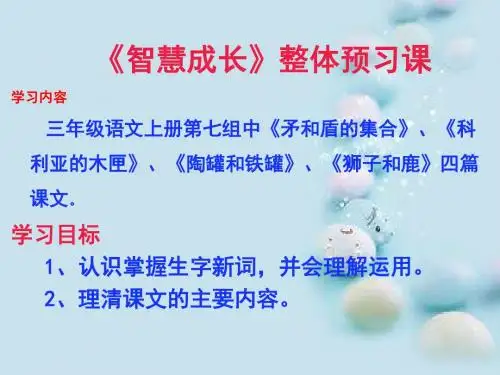 《智慧成长》整体预习课

学习内容

三年级语文上册第七组中《矛和盾的集合》、《科利亚的木匣》、《陶罐和铁罐》、《狮子和鹿》四篇课文.

学习目标

1、认识掌握生字新词，并会理解运用。

2、理清课文的主要内容。